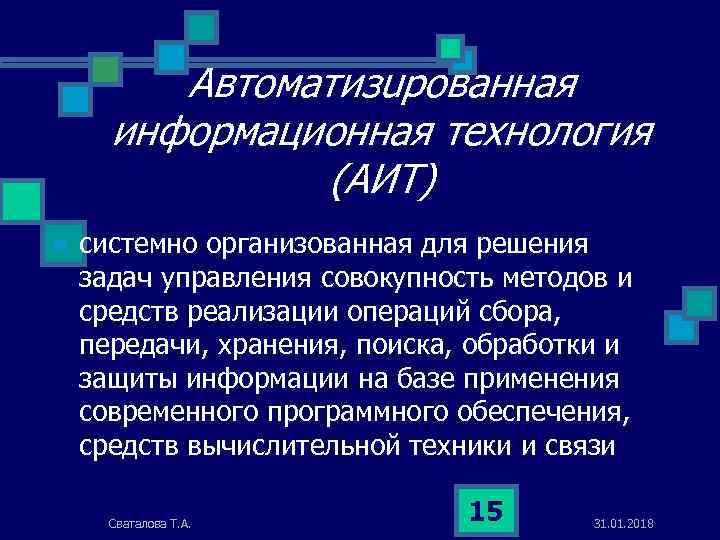 Автоматизированная информационная технология (АИТ)

системно организованная для решения задач управления совокупность методов и средств реализации операций сбора, передачи, хранения, поиска, обработки и защиты информации на базе применения современного программного обеспечения, средств вычислительной техники и связи

Сваталова Т.А.

15

31.01.2018